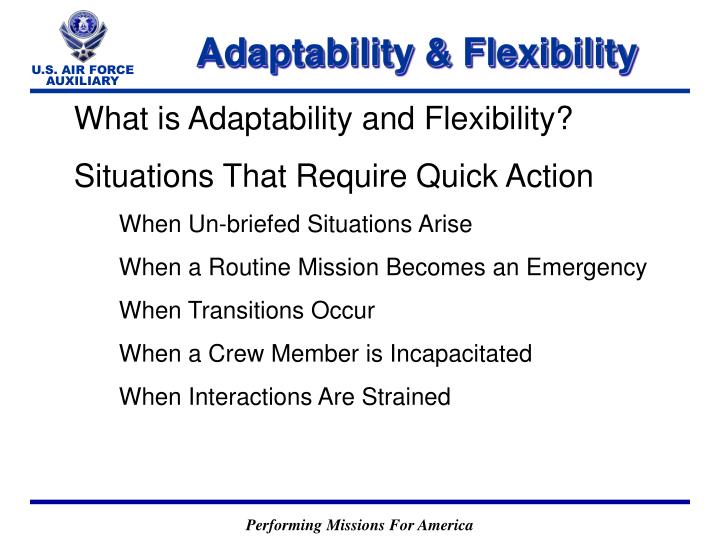 U.S. AIR FORCE AUXILIARY

Adaptability & Flexibility

What is Adaptability and Flexibility?

Situations That Require Quick Action

When Un-briefed Situations Arise

When a Routine Mission Becomes an Emergency

When Transitions Occur

When a Crew Member is Incapacitated

When Interactions Are Strained

Performing Missions For America